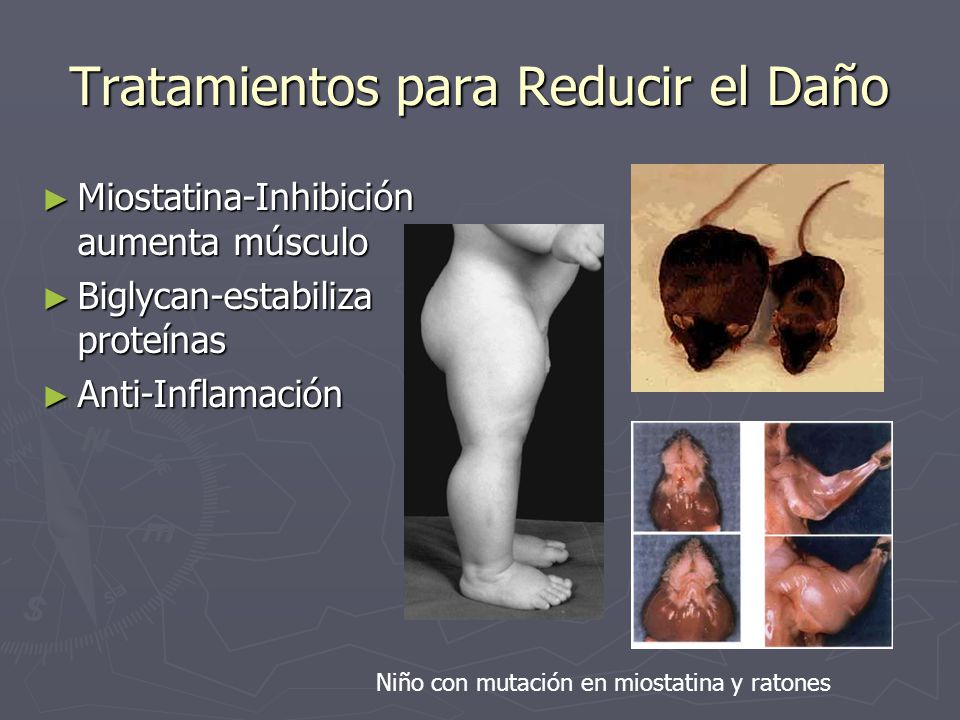 Tratamientos para Reducir el Daño

► Miostatina-Inhibición aumenta músculo
► Biglycan-estabiliza proteínas
► Anti-Inflamación

Niño con mutación en miostatina y ratones